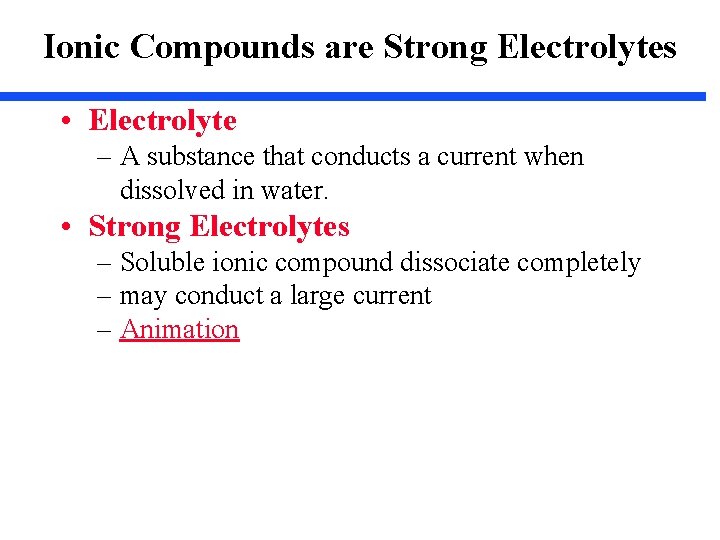 Ionic Compounds are Strong Electrolytes

• Electrolyte
– A substance that conducts a current when dissolved in water.
• Strong Electrolytes
– Soluble ionic compound dissociate completely
– may conduct a large current
– Animation